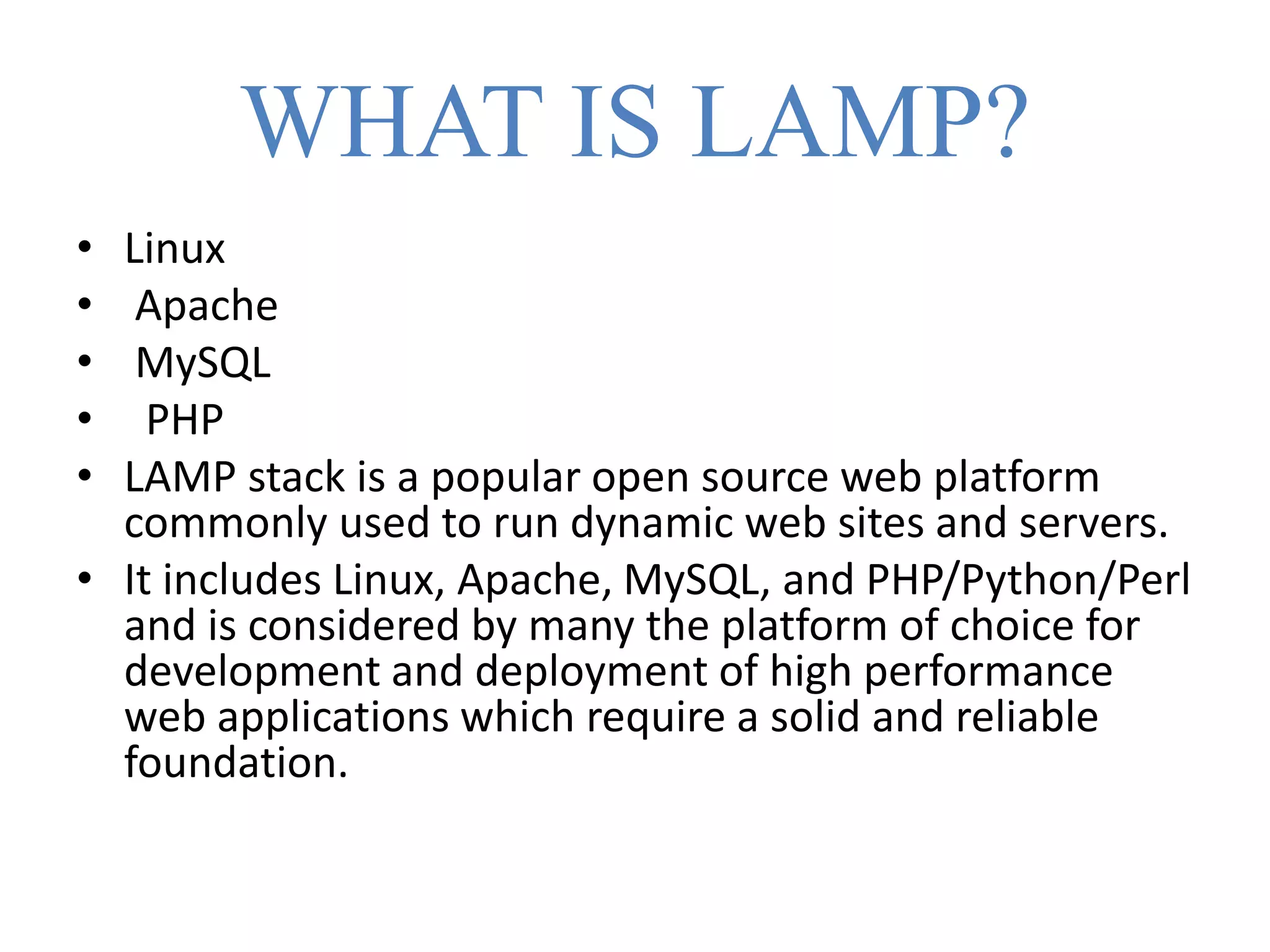 WHAT IS LAMP?

• Linux
• Apache
• MySQL
• PHP
• LAMP stack is a popular open source web platform commonly used to run dynamic web sites and servers.
• It includes Linux, Apache, MySQL, and PHP/Python/Perl and is considered by many the platform of choice for development and deployment of high performance web applications which require a solid and reliable foundation.